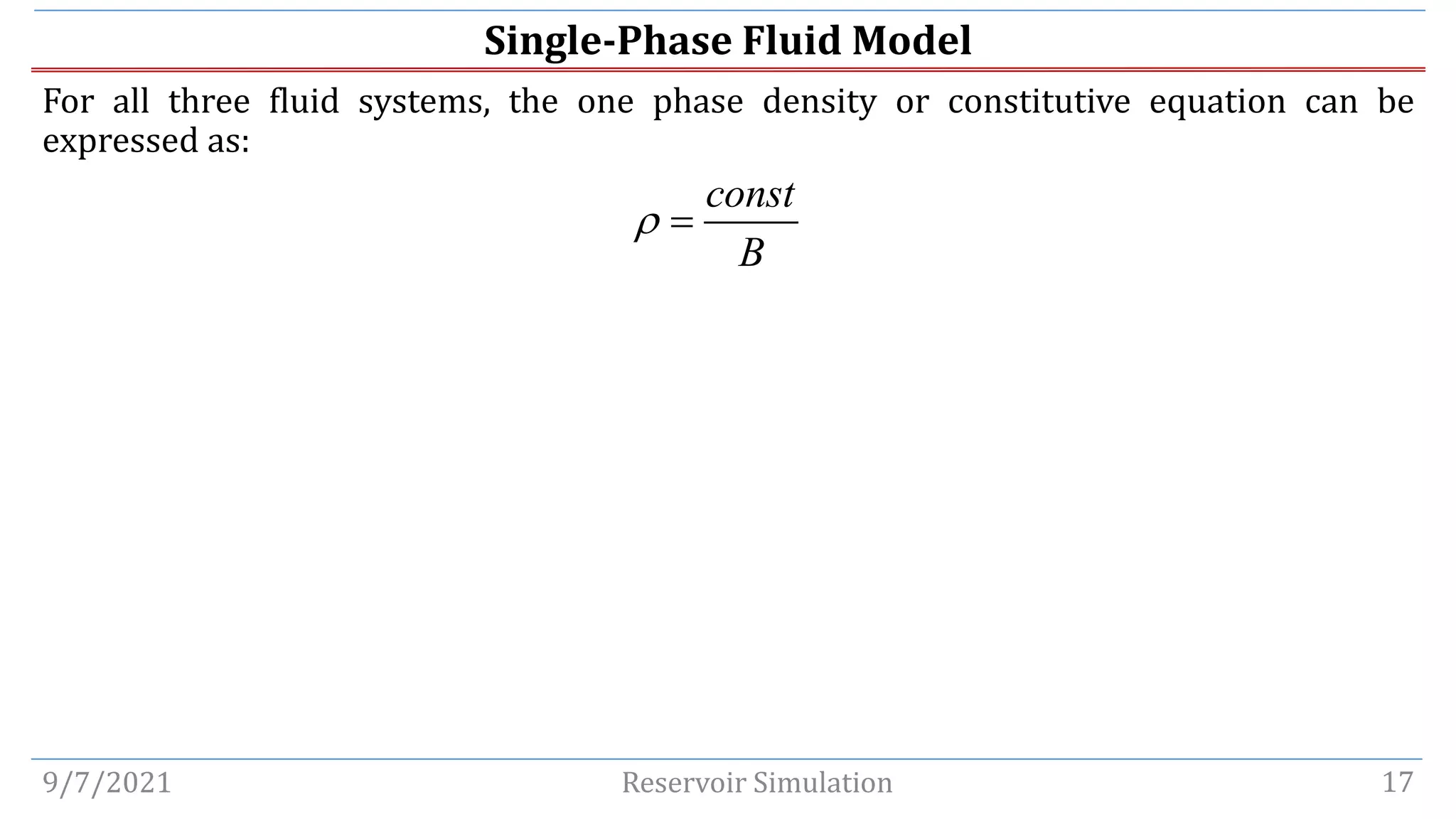 Single-Phase Fluid Model

For all three fluid systems, the one phase density or constitutive equation can be expressed as:

$\rho = \frac{const}{B}$

9/7/2021 Reservoir Simulation 17